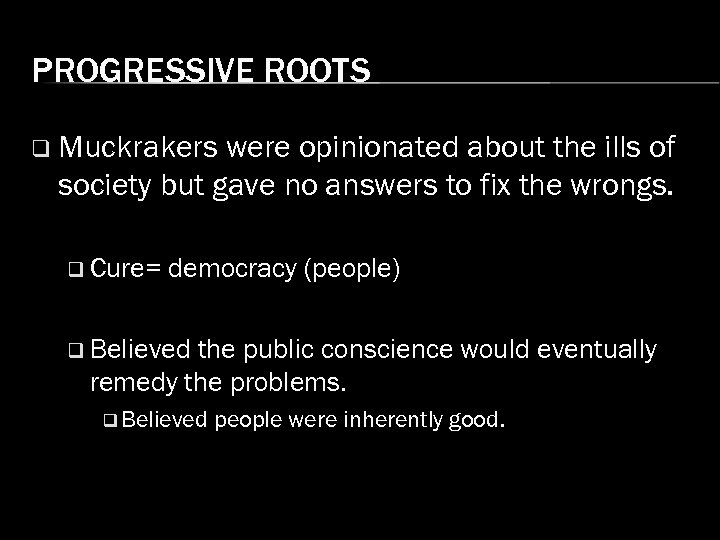 PROGRESSIVE ROOTS

❑ Muckrakers were opinionated about the ills of society but gave no answers to fix the wrongs.

❑ Cure= democracy (people)

❑ Believed the public conscience would eventually remedy the problems.

❑ Believed people were inherently good.